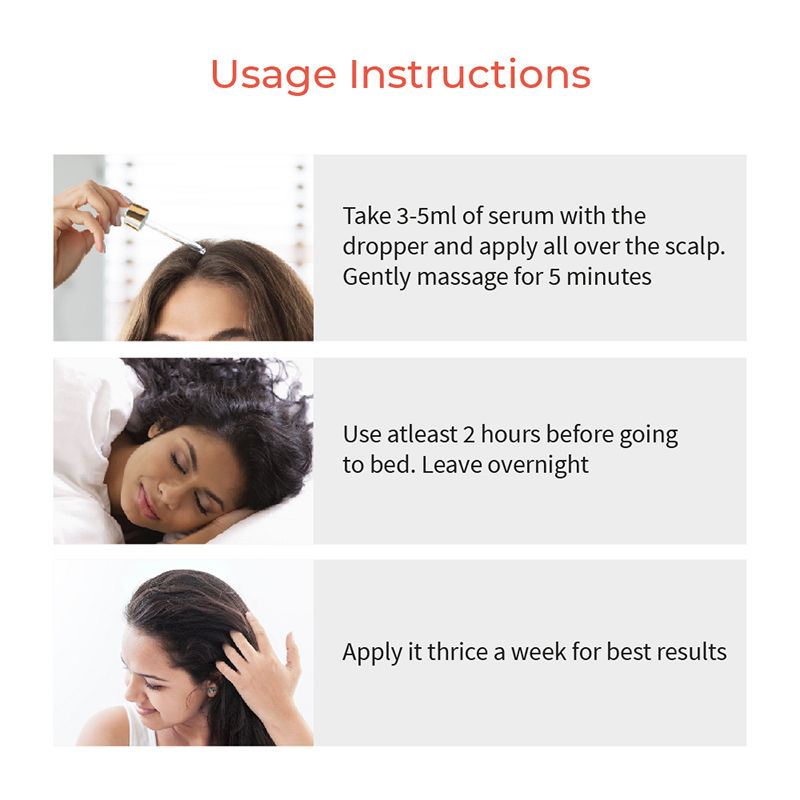 Usage Instructions

Take 3-5ml of serum with the dropper and apply all over the scalp. Gently massage for 5 minutes

Use atleast 2 hours before going to bed. Leave overnight

Apply it thrice a week for best results